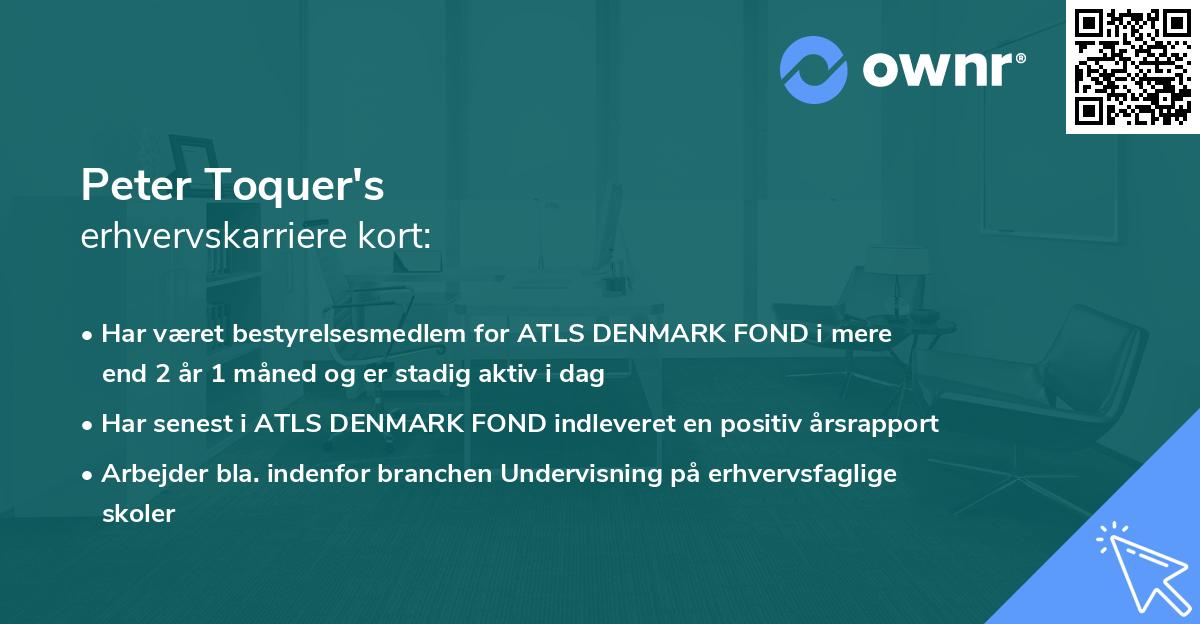 ownr®

Peter Toquer's
erhvervskarriere kort:

• Har været bestyrelsesmedlem for ATLS DENMARK FOND i mere end 2 år 1 måned og er stadig aktiv i dag
• Har senest i ATLS DENMARK FOND indleveret en positiv årsrapport
• Arbejder bla. indenfor branchen Undervisning på erhvervsfaglige skoler